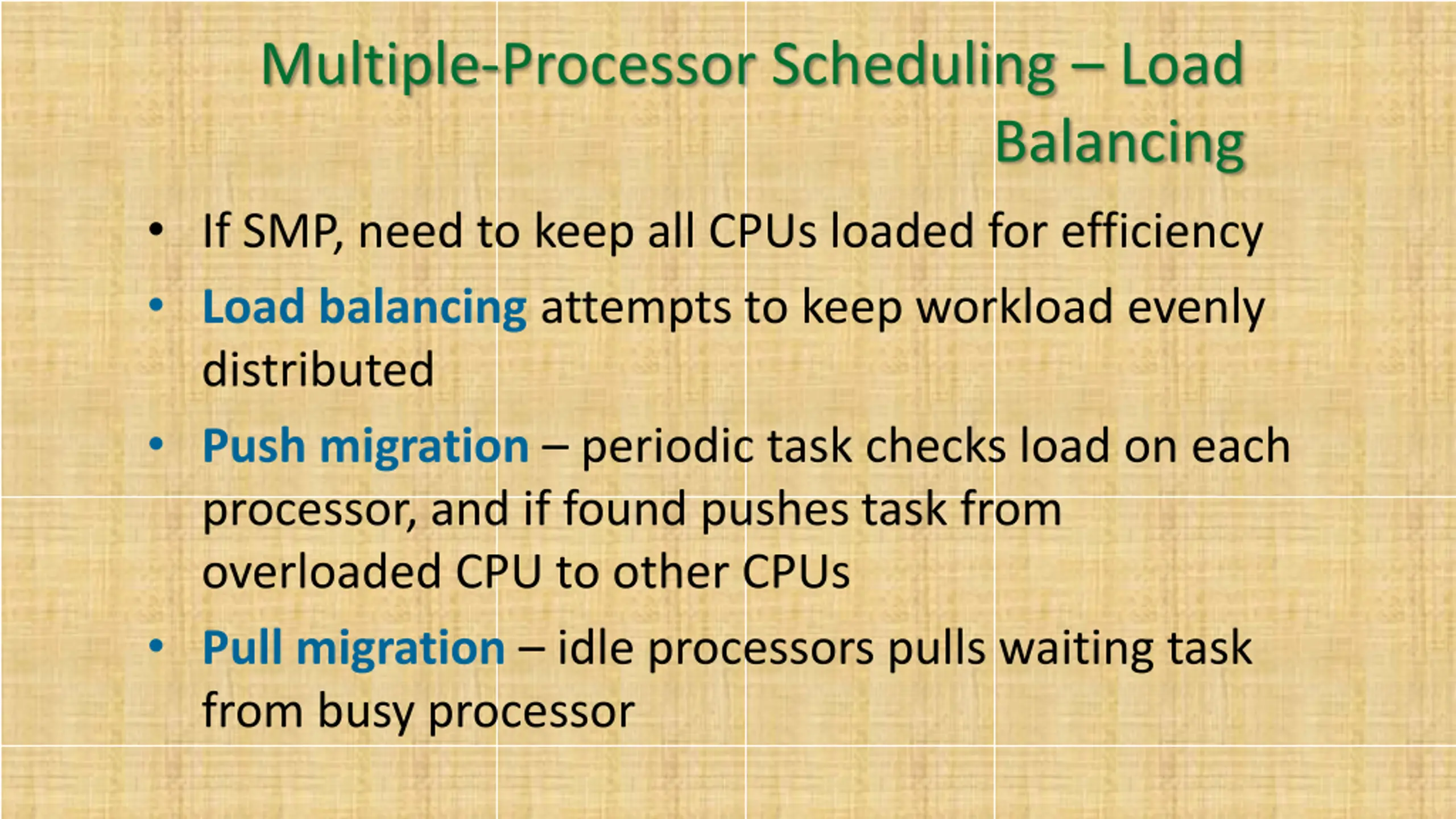 Multiple-Processor Scheduling – Load Balancing

• If SMP, need to keep all CPUs loaded for efficiency

• Load balancing attempts to keep workload evenly distributed

• Push migration – periodic task checks load on each processor, and if found pushes task from overloaded CPU to other CPUs

• Pull migration – idle processors pulls waiting task from busy processor